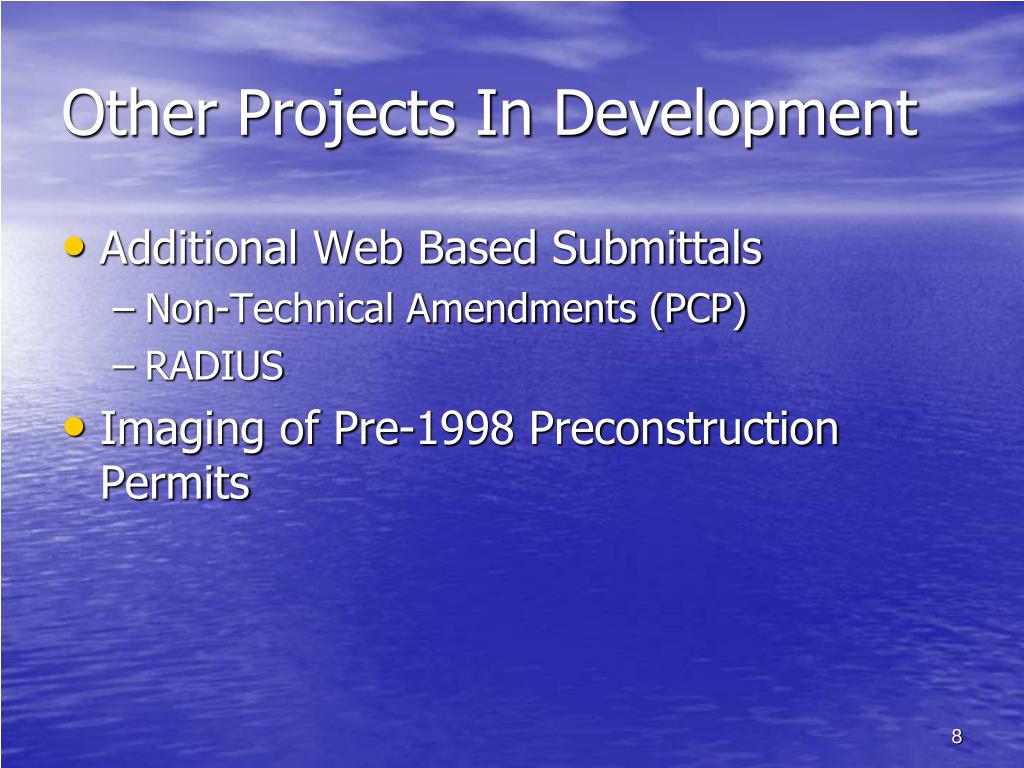 Other Projects In Development

• Additional Web Based Submittals
– Non-Technical Amendments (PCP)
– RADIUS
• Imaging of Pre-1998 Preconstruction Permits

8